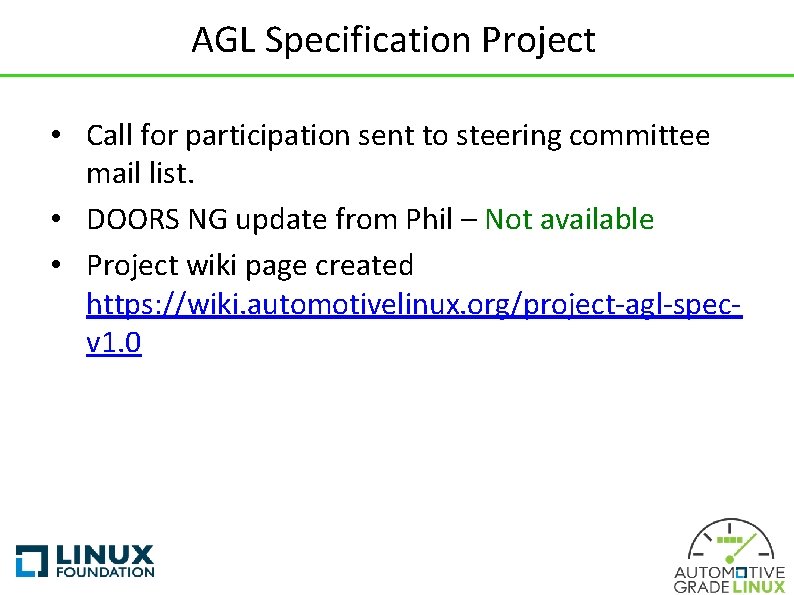 AGL Specification Project

• Call for participation sent to steering committee mail list.
• DOORS NG update from Phil – Not available
• Project wiki page created https://wiki.automotivelinux.org/project-agl-spec-v1.0

LINUX FOUNDATION

AUTOMOTIVE GRADE LINUX